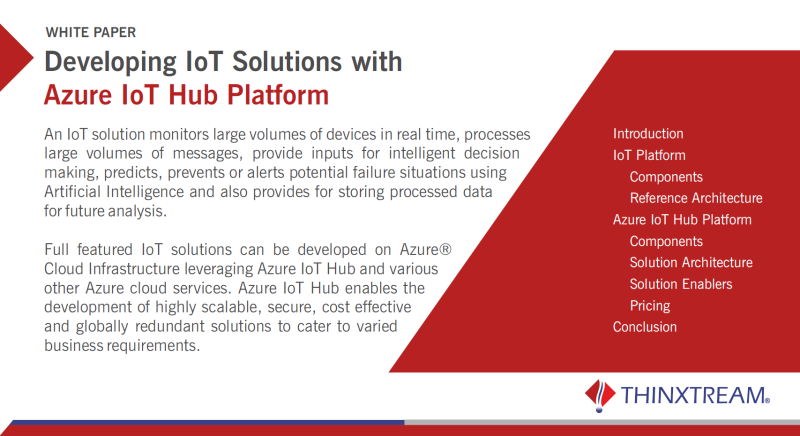 WHITE PAPER

Developing IoT Solutions with Azure IoT Hub Platform

An IoT solution monitors large volumes of devices in real time, processes large volumes of messages, provide inputs for intelligent decision making, predicts, prevents or alerts potential failure situations using Artificial Intelligence and also provides for storing processed data for future analysis.

Full featured IoT solutions can be developed on Azure® Cloud Infrastructure leveraging Azure IoT Hub and various other Azure cloud services. Azure IoT Hub enables the development of highly scalable, secure, cost effective and globally redundant solutions to cater to varied business requirements.

Introduction
IoT Platform
Components
Reference Architecture
Azure IoT Hub Platform
Components
Solution Architecture
Solution Enablers
Pricing
Conclusion

THINXTREAM®